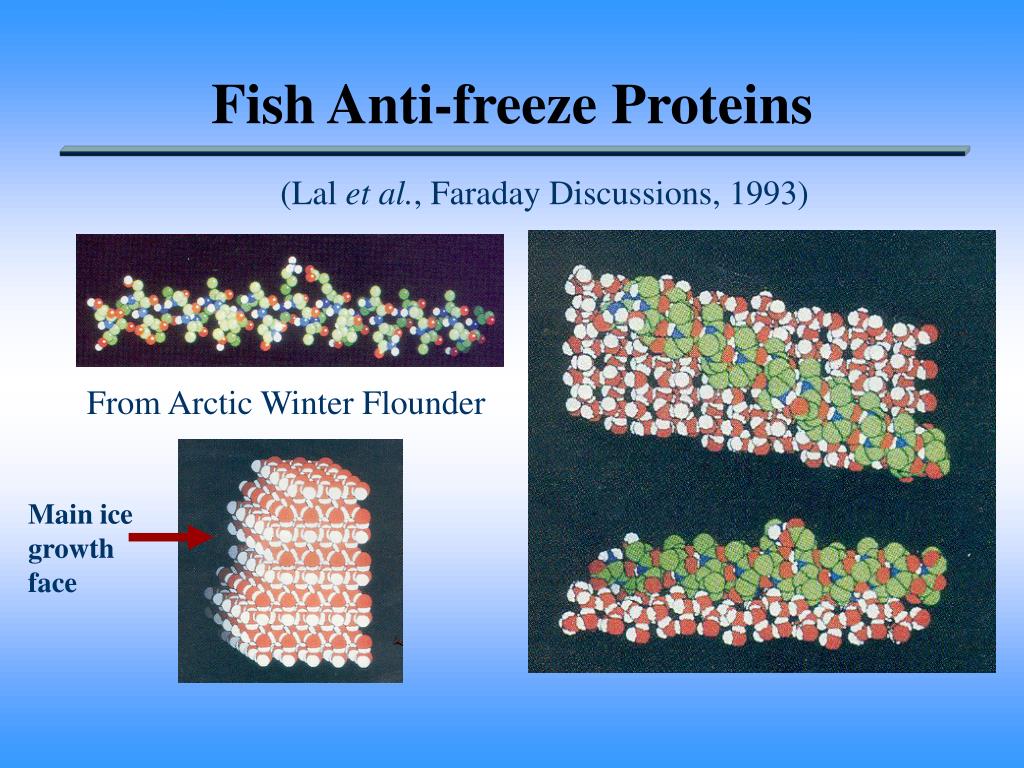 Fish Anti-freeze Proteins

(Lal et al., Faraday Discussions, 1993)

From Arctic Winter Flounder

Main ice growth face